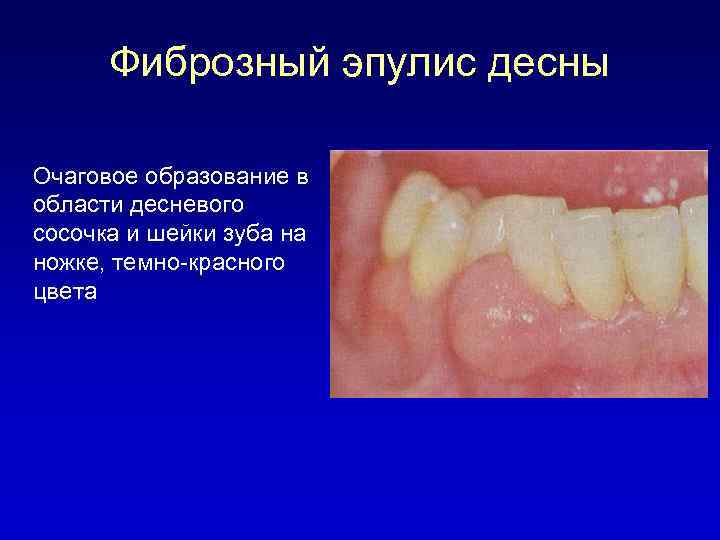 Фиброзный эпулис десны

Очаговое образование в области десневого сосочка и шейки зуба на ножке, темно-красного цвета